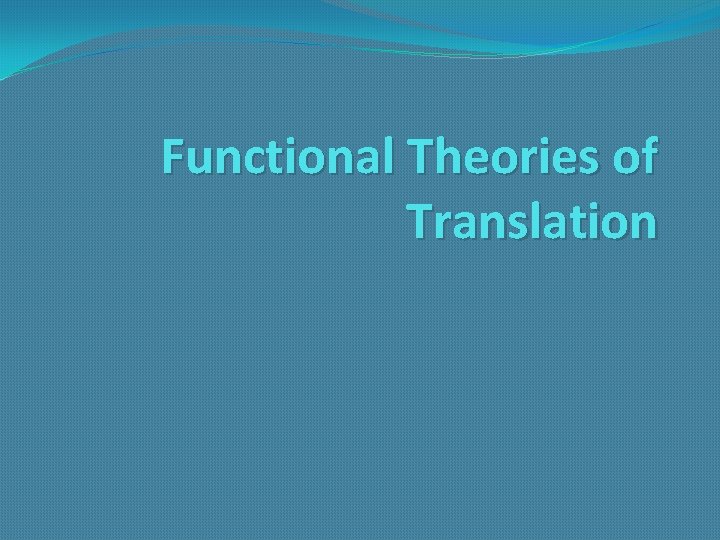 Functional Theories of Translation